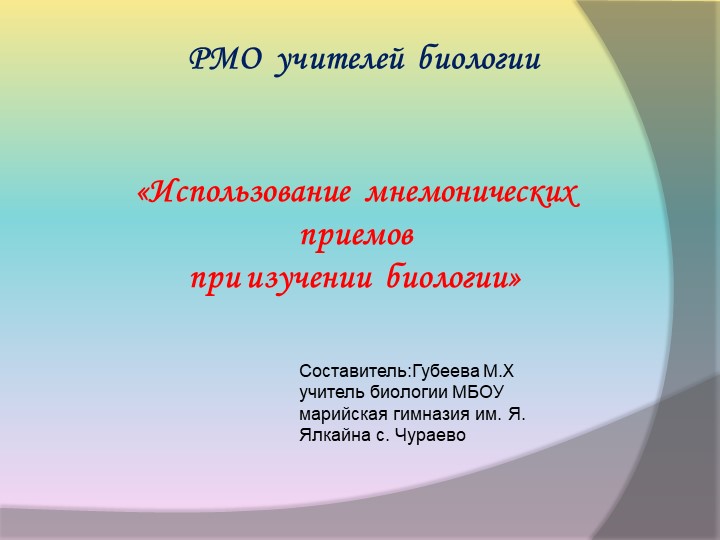 РМО учителей биологии

«Использование мнемонических приемов
при изучении биологии»

Составитель:Губеева М.Х
учитель биологии МБОУ марийская гимназия им. Я. Ялкайна с. Чураево